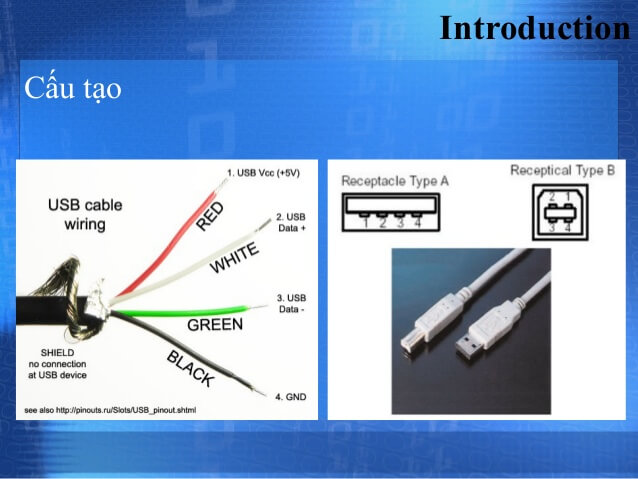 Introduction

Cấu tạo

USB cable wiring

1. USB Vcc (+5V)

RED

2. USB Data +

WHITE

3. USB Data -

GREEN

BLACK

4. GND

SHIELD no connection at USB device

see also http://pinouts.ru/Slots/USB_pinout.shtml

Receptacle Type A

1 2 3 4

Receptical Type B

2 1
3 4